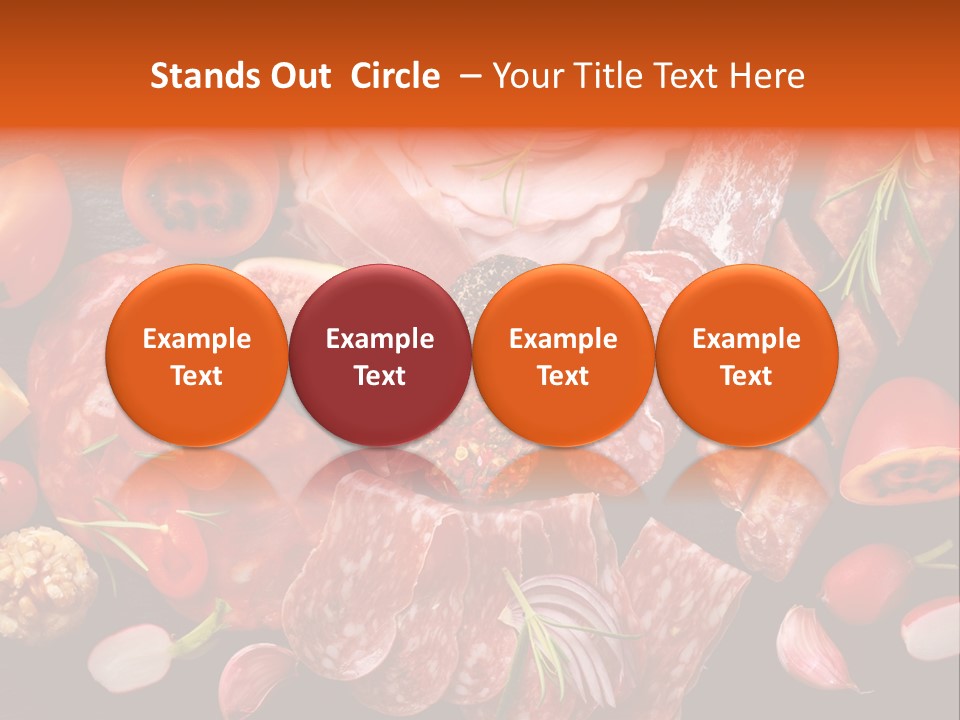 Stands Out Circle – Your Title Text Here

Example Text

Example Text

Example Text

Example Text